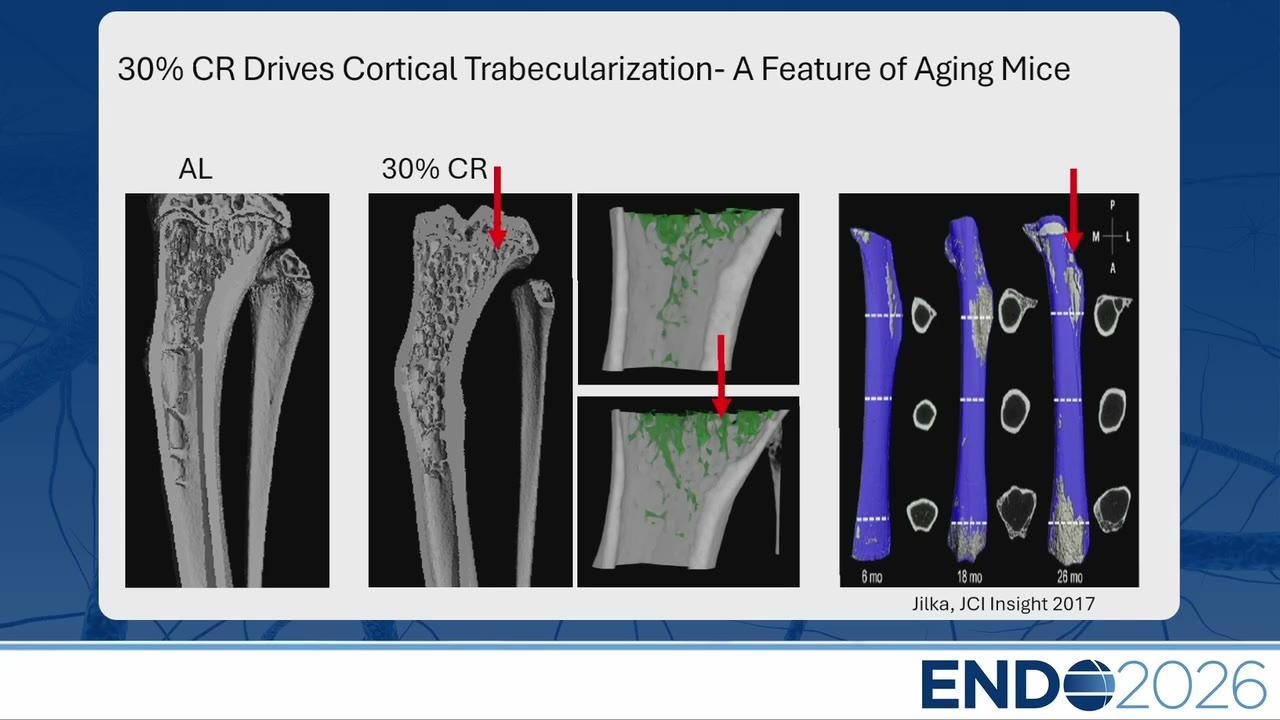 30% CR Drives Cortical Trabecularization- A Feature of Aging Mice

AL

30% CR

P
M L
A

6 mo
18 mo
26 mo

Jilka, JCI Insight 2017

ENDO2026